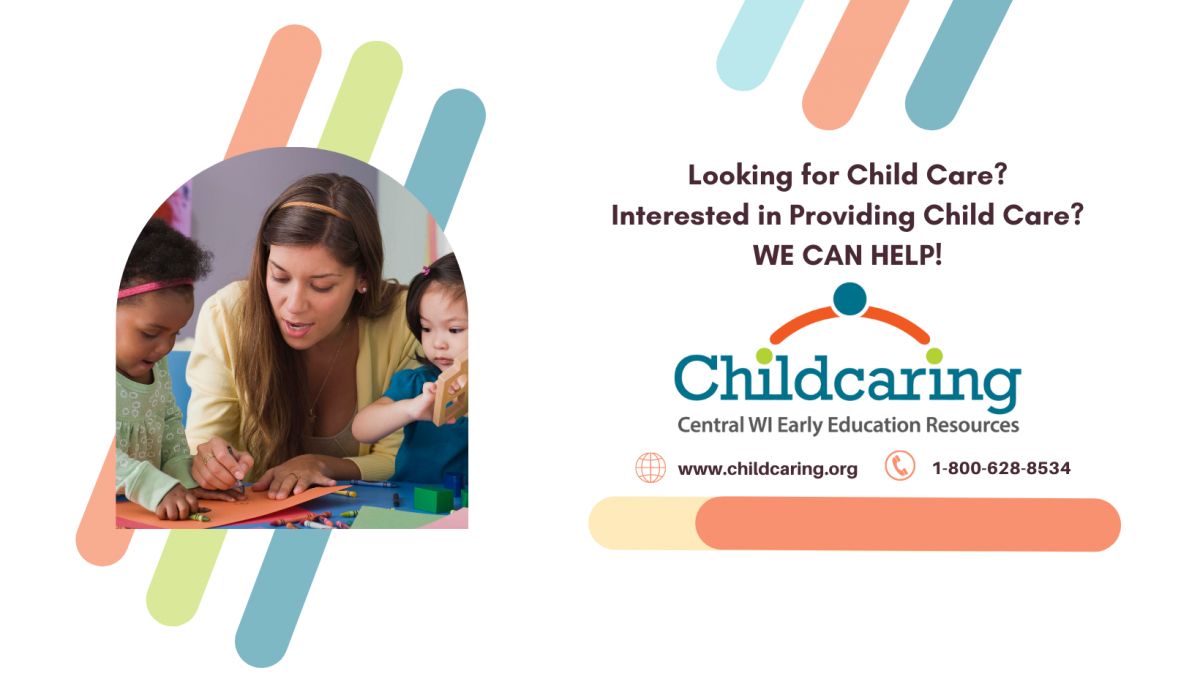 Looking for Child Care?
Interested in Providing Child Care?
WE CAN HELP!

Childcaring
Central WI Early Education Resources

www.childcaring.org 1-800-628-8534